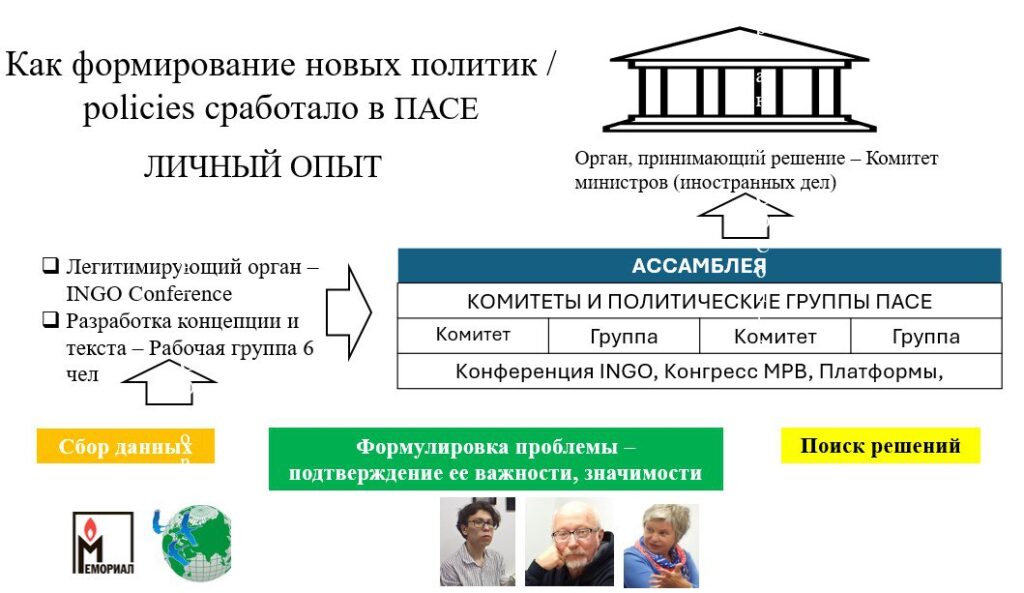 Как формирование новых политик / policies сработало в ПАСЕ

ЛИЧНЫЙ ОПЫТ

Орган, принимающий решение – Комитет министров (иностранных дел)

❑ Легитимирующий орган – INGO Conference
❑ Разработка концепции и текста – Рабочая группа 6 чел

АССАМБЛЕЯ

КОМИТЕТЫ И ПОЛИТИЧЕСКИЕ ГРУППЫ ПАСЕ

| Комитет | Группа | Комитет | Группа |
|---|---|---|---|

Конференция INGO, Конгресс МРВ, Платформы,

Сбор данных

Формулировка проблемы – подтверждение ее важности, значимости

Поиск решений

МЕМОРИАЛ